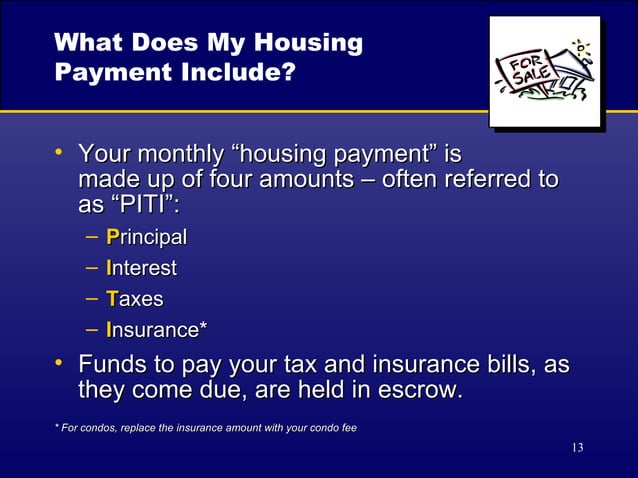 What Does My Housing Payment Include?

FOR SALE

• Your monthly “housing payment” is made up of four amounts – often referred to as “PITI”:
– Principal
– Interest
– Taxes
– Insurance*
• Funds to pay your tax and insurance bills, as they come due, are held in escrow.

* For condos, replace the insurance amount with your condo fee

13